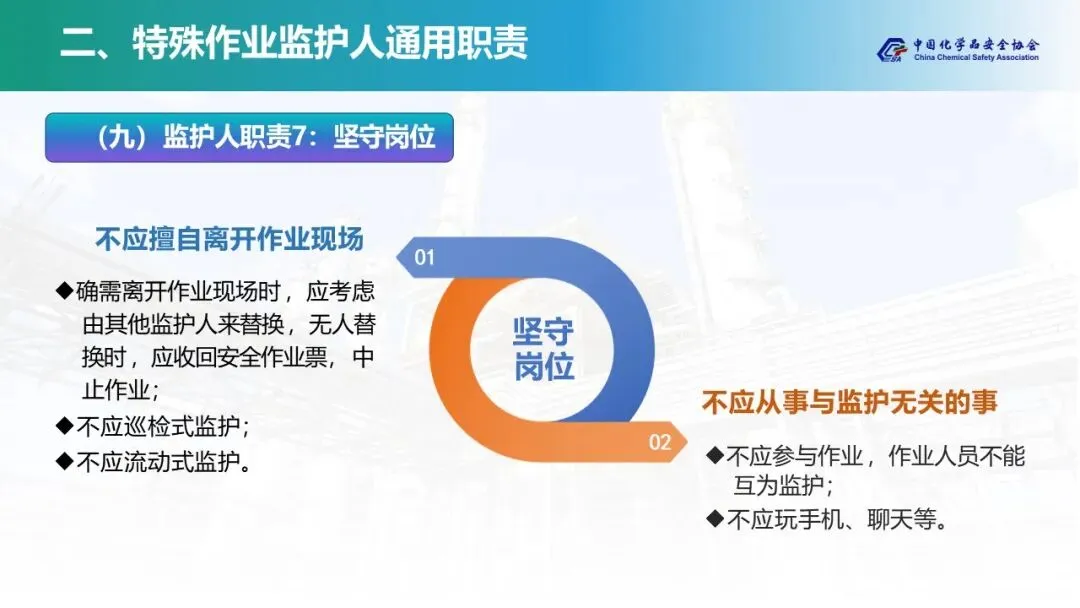 二、特殊作业监护人通用职责

中国化学品安全协会
China Chemical Safety Association

（九）监护人职责7：坚守岗位

不应擅自离开作业现场

◆确需离开作业现场时，应考虑由其他监护人来替换，无人替换时，应收回安全作业票，中止作业；

◆不应巡检式监护；

◆不应流动式监护。

01

坚守岗位

02

不应从事与监护无关的事

◆不应参与作业，作业人员不能互为监护；

◆不应玩手机、聊天等。